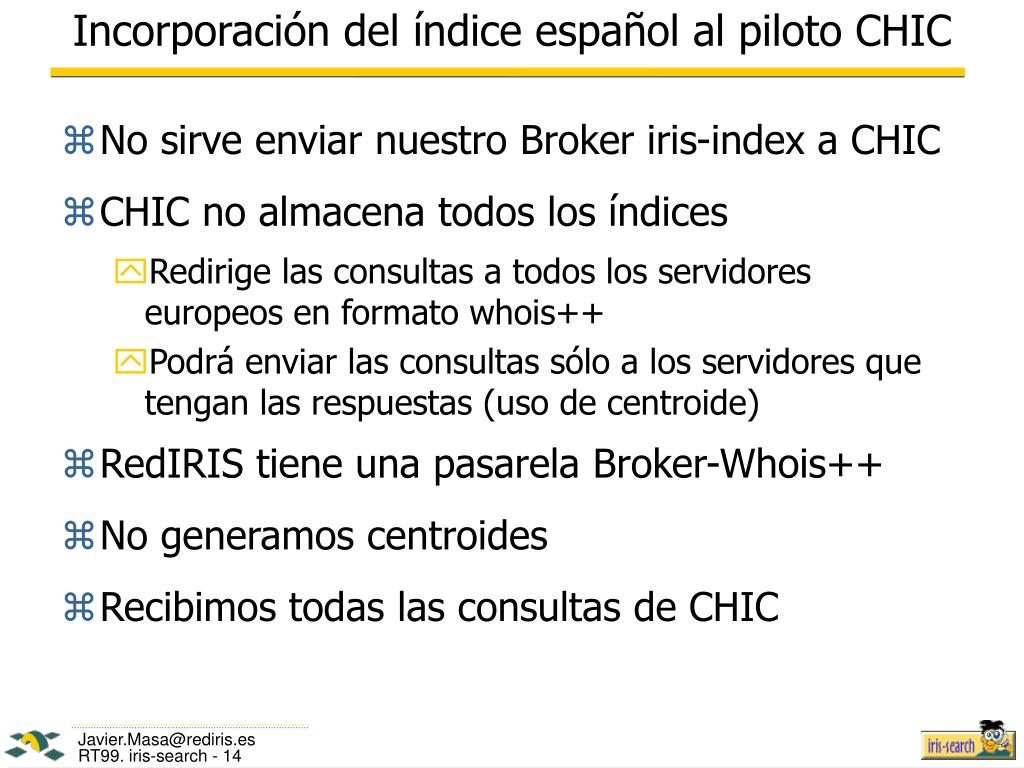 Incorporación del índice español al piloto CHIC

No sirve enviar nuestro Broker iris-index a CHIC

CHIC no almacena todos los índices

Redirige las consultas a todos los servidores europeos en formato whois++

Podrá enviar las consultas sólo a los servidores que tengan las respuestas (uso de centroide)

RedIRIS tiene una pasarela Broker-Whois++

No generamos centroides

Recibimos todas las consultas de CHIC

Javier.Masa@rediris.es
RT99. iris-search - 14

iris-search